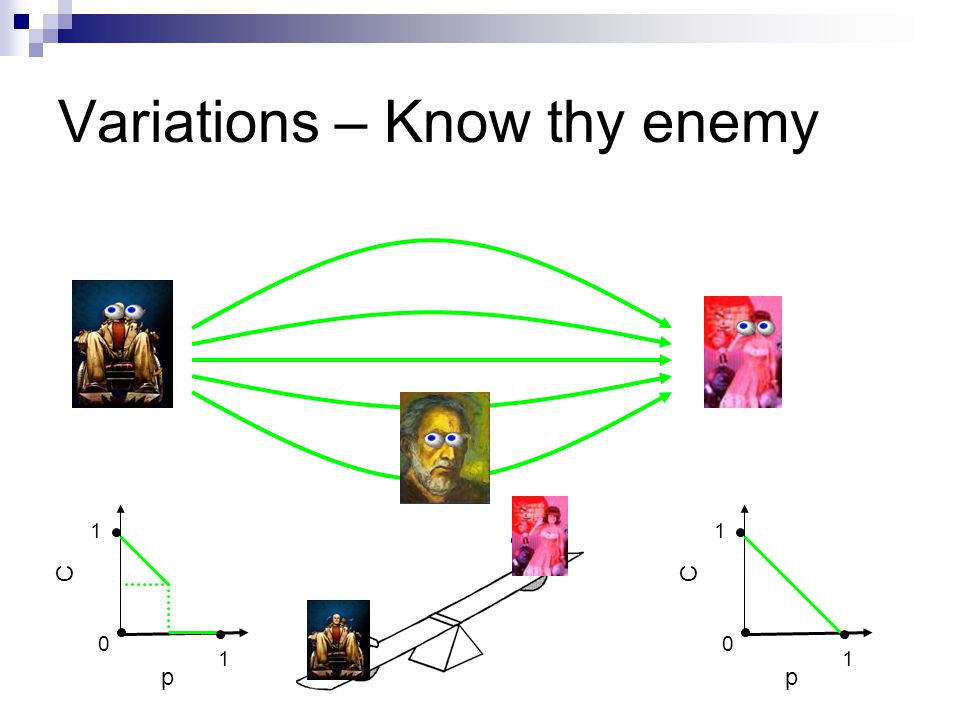 Variations – Know thy enemy

1
C
0
1
p

1
C
0
1
p